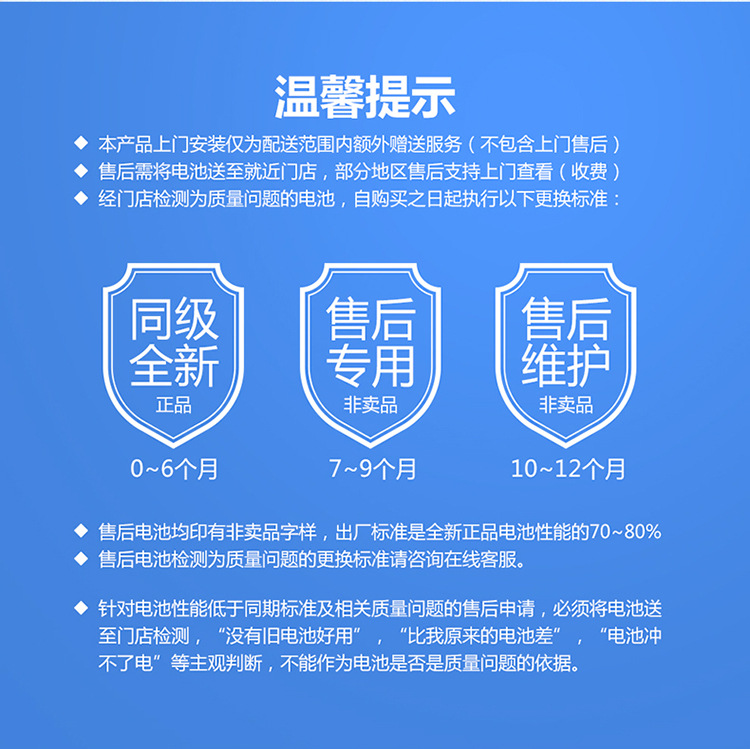 温馨提示

◆ 本产品上门安装仅为配送范围内额外赠送服务（不包含上门售后）
◆ 售后需将电池送至就近门店，部分地区售后支持上门查看（收费）
◆ 经门店检测为质量问题的电池，自购买之日起执行以下更换标准：

同级全新
正品
0~6个月

售后专用
非卖品
7~9个月

售后维护
非卖品
10~12个月

◆ 售后电池均印有非卖品字样，出厂标准是全新正品电池性能的70~80%
◆ 售后电池检测为质量问题的更换标准请咨询在线客服。

◆ 针对电池性能低于同期标准及相关质量问题的售后申请，必须将电池送至门店检测，“没有旧电池好用”，“比我原来的电池差”，“电池冲不了电”等主观判断，不能作为电池是否是质量问题的依据。